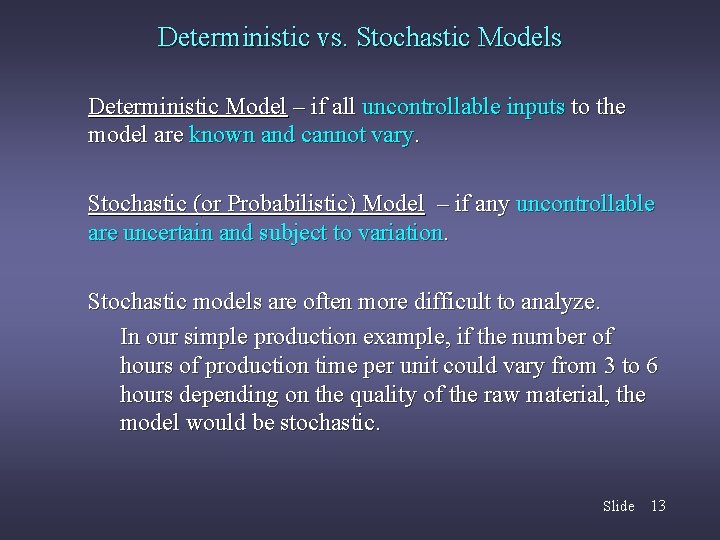 Deterministic vs. Stochastic Models

Deterministic Model – if all uncontrollable inputs to the model are known and cannot vary.

Stochastic (or Probabilistic) Model – if any uncontrollable are uncertain and subject to variation.

Stochastic models are often more difficult to analyze.

In our simple production example, if the number of hours of production time per unit could vary from 3 to 6 hours depending on the quality of the raw material, the model would be stochastic.

Slide 13